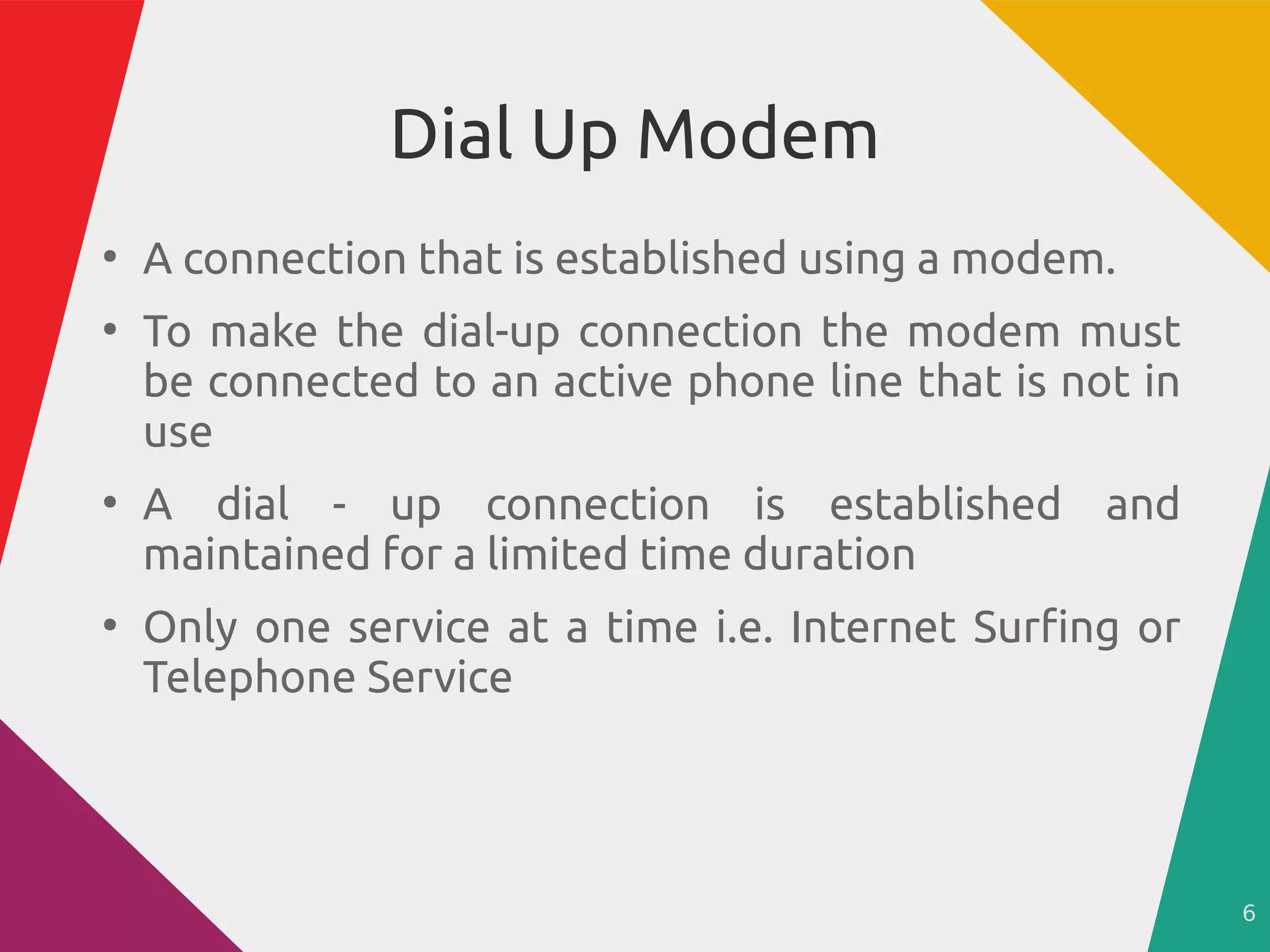 Dial Up Modem

• A connection that is established using a modem.

• To make the dial-up connection the modem must be connected to an active phone line that is not in use

• A dial - up connection is established and maintained for a limited time duration

• Only one service at a time i.e. Internet Surfing or Telephone Service

6